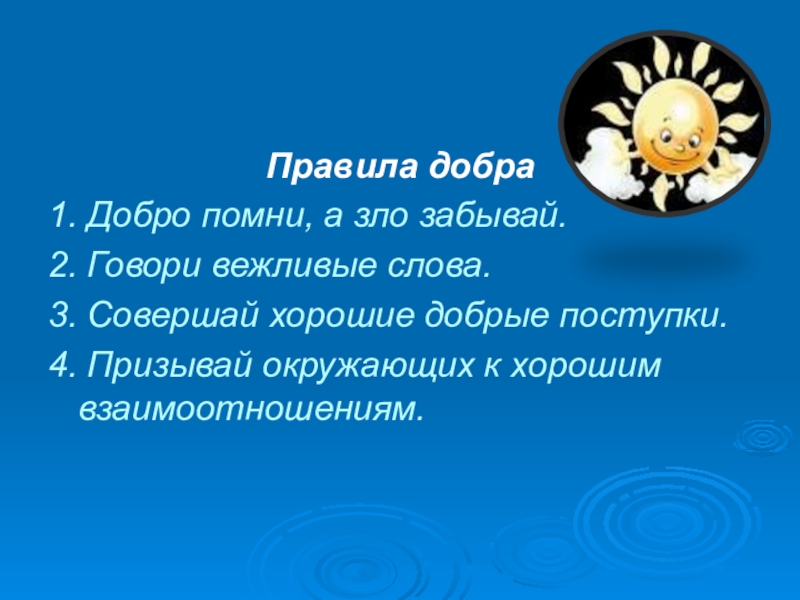 Правила добра

1. Добро помни, а зло забывай.

2. Говори вежливые слова.

3. Совершай хорошие добрые поступки.

4. Призывай окружающих к хорошим взаимоотношениям.